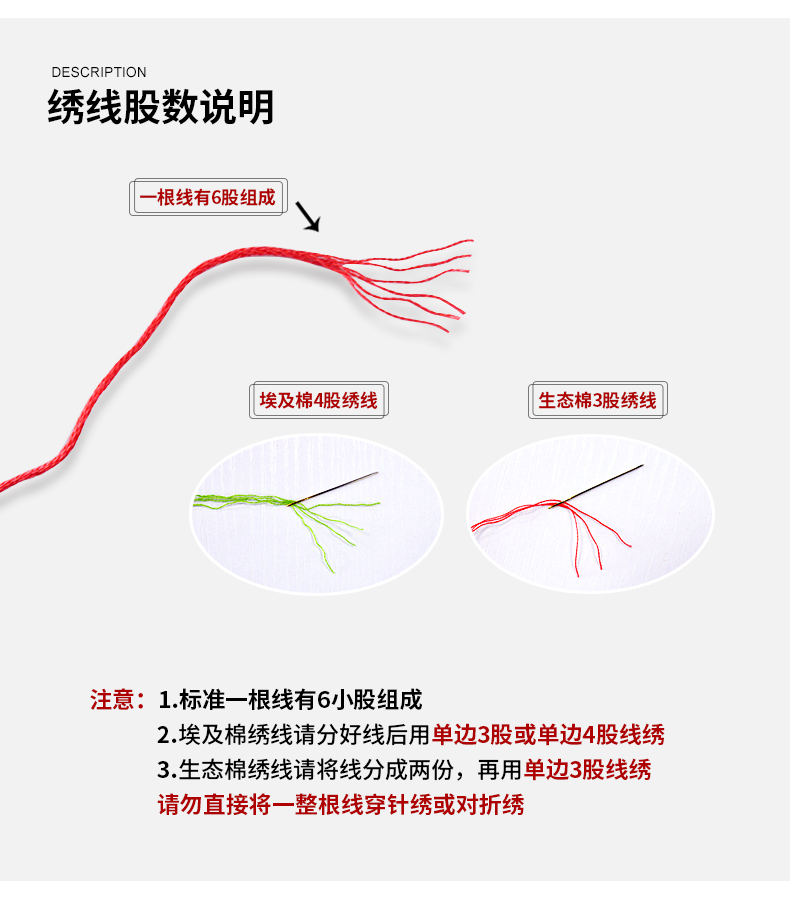 DESCRIPTION
绣线股数说明

一根线有6股组成

埃及棉4股绣线

生态棉3股绣线

注意：1.标准一根线有6小股组成
2.埃及棉绣线请分好线后用单边3股或单边4股线绣
3.生态棉绣线请将线分成两份，再用单边3股线绣
请勿直接将一整根线穿针绣或对折绣